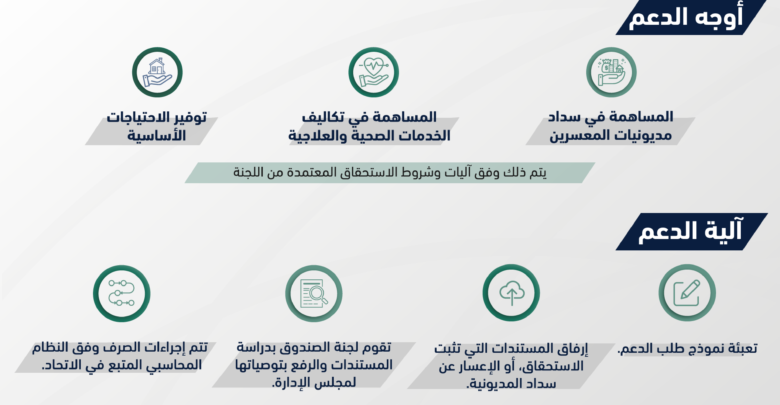 أوجه الدعم

المساهمة في سداد مديونيات المعسرين

المساهمة في تكاليف الخدمات الصحية والعلاجية

توفير الاحتياجات الأساسية

يتم ذلك وفق آليات وشروط الاستحقاق المعتمدة من اللجنة

آلية الدعم

تعبئة نموذج طلب الدعم.

إرفاق المستندات التي تثبت الاستحقاق، أو الإعسار عن سداد المديونية.

تقوم لجنة الصندوق بدراسة المستندات والرفع بتوصياتها لمجلس الإدارة.

تتم إجراءات الصرف وفق النظام المحاسبي المتبع في الاتحاد.